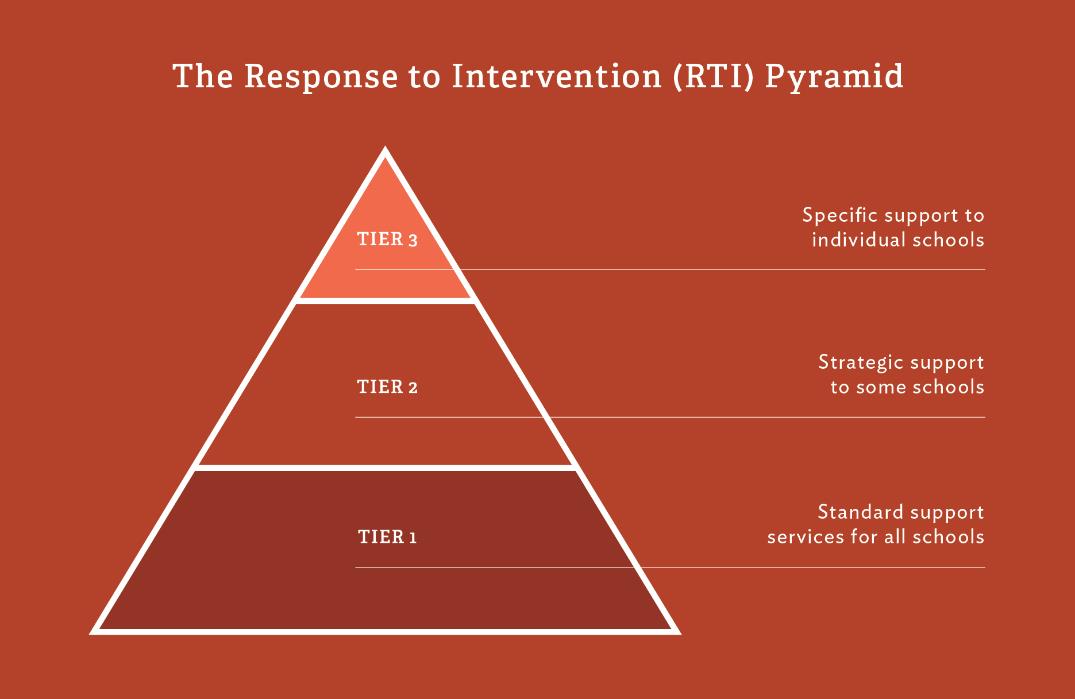 The Response to Intervention (RTI) Pyramid

TIER 3

Specific support to individual schools

TIER 2

Strategic support to some schools

TIER 1

Standard support services for all schools